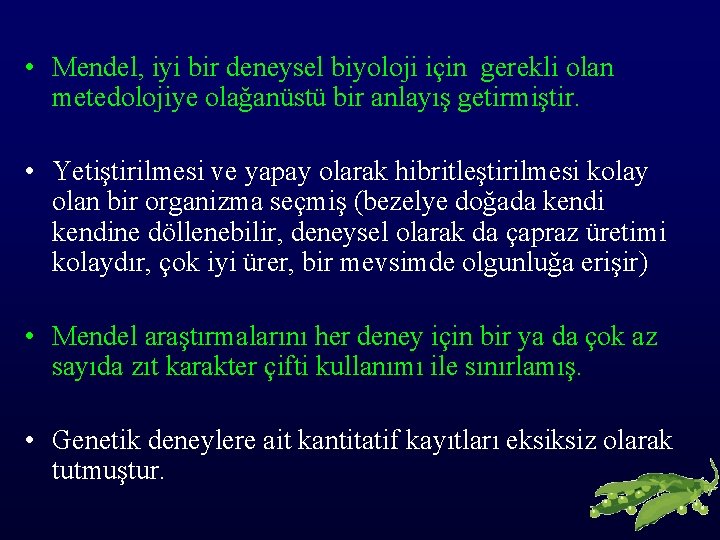 • Mendel, iyi bir deneysel biyoloji için gerekli olan metedolojiye olağanüstü bir anlayış getirmiştir.

• Yetiştirilmesi ve yapay olarak hibritleştirilmesi kolay olan bir organizma seçmiş (bezelye doğada kendi kendine döllenebilir, deneysel olarak da çapraz üretimi kolaydır, çok iyi ürer, bir mevsimde olgunluğa erişir)

• Mendel araştırmalarını her deney için bir ya da çok az sayıda zıt karakter çifti kullanımı ile sınırlamış.

• Genetik deneylere ait kantitatif kayıtları eksiksiz olarak tutmuştur.